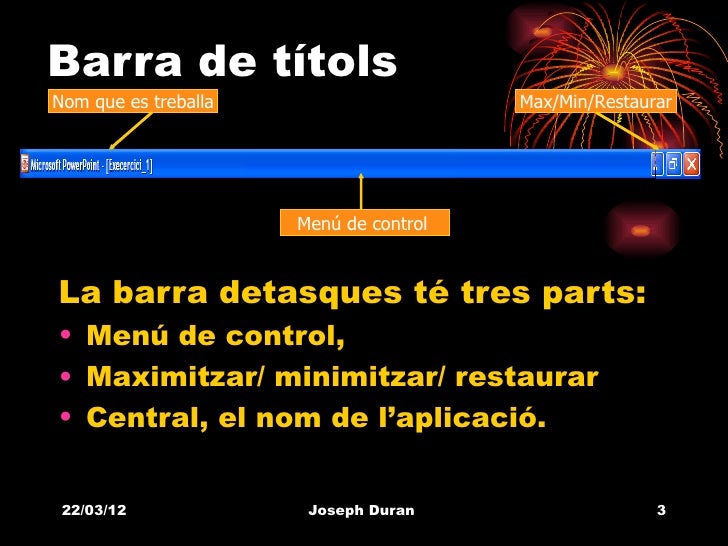 Barra de títols

Nom que es treballa

Max/Min/Restaurar

Microsoft PowerPoint - [Execercici_1]

Menú de control

La barra detasques té tres parts:
• Menú de control,
• Maximitzar/ minimitzar/ restaurar
• Central, el nom de l'aplicació.

22/03/12 Joseph Duran 3